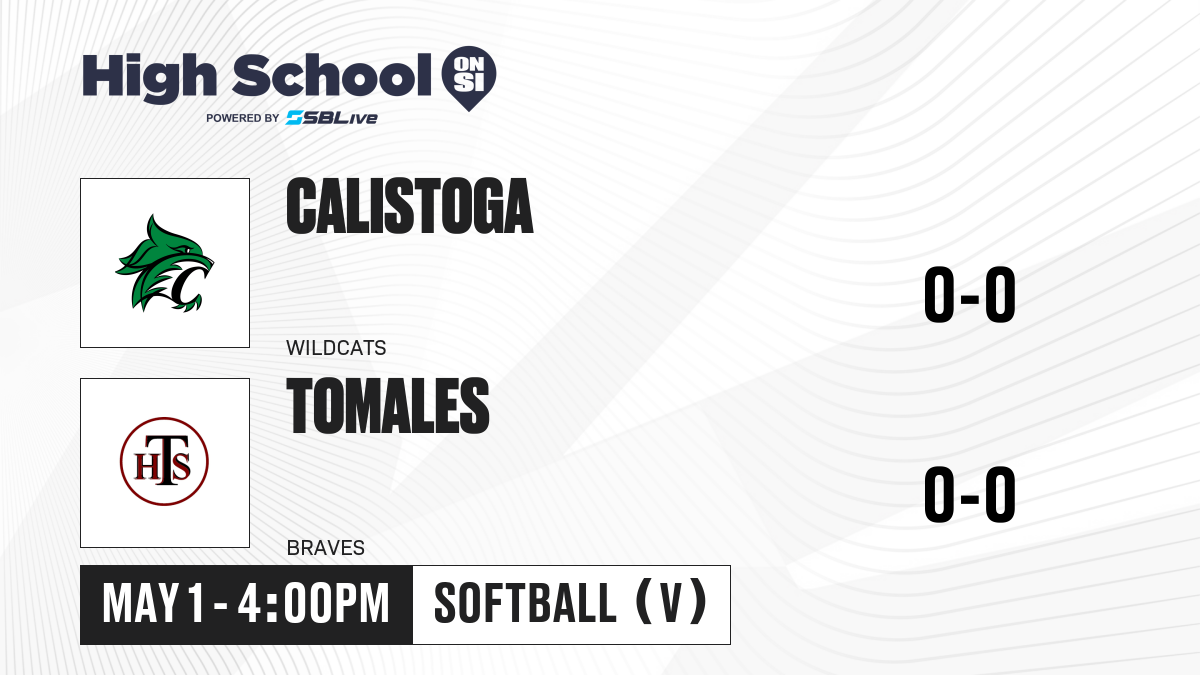 High School ON SI
POWERED BY SBLive

C

CALISTOGA

WILDCATS

0-0

HTS

TOMALES

BRAVES

0-0

MAY 1 - 4:00PM

SOFTBALL (V)